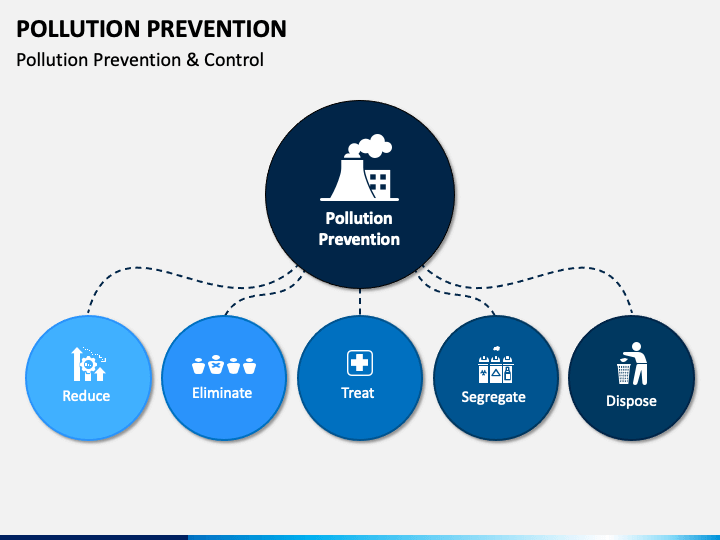 POLLUTION PREVENTION

Pollution Prevention & Control

Pollution Prevention

Reduce

Eliminate

Treat

Segregate

Dispose